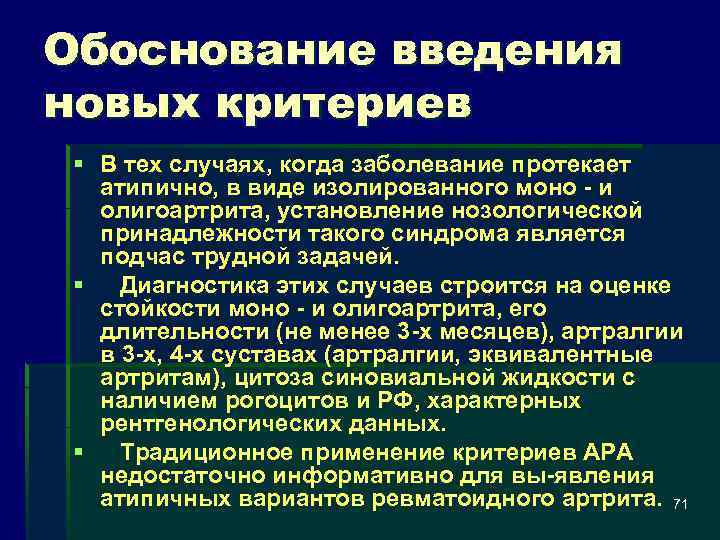 Обоснование введения новых критериев

▪ В тех случаях, когда заболевание протекает атипично, в виде изолированного моно - и олигоартрита, установление нозологической принадлежности такого синдрома является подчас трудной задачей.

▪ Диагностика этих случаев строится на оценке стойкости моно - и олигоартрита, его длительности (не менее 3-х месяцев), артралгии в 3-х, 4-х суставах (артралгии, эквивалентные артритам), цитоза синовиальной жидкости с наличием рогоцитов и РФ, характерных рентгенологических данных.

▪ Традиционное применение критериев АРА недостаточно информативно для вы-явления атипичных вариантов ревматоидного артрита.

71